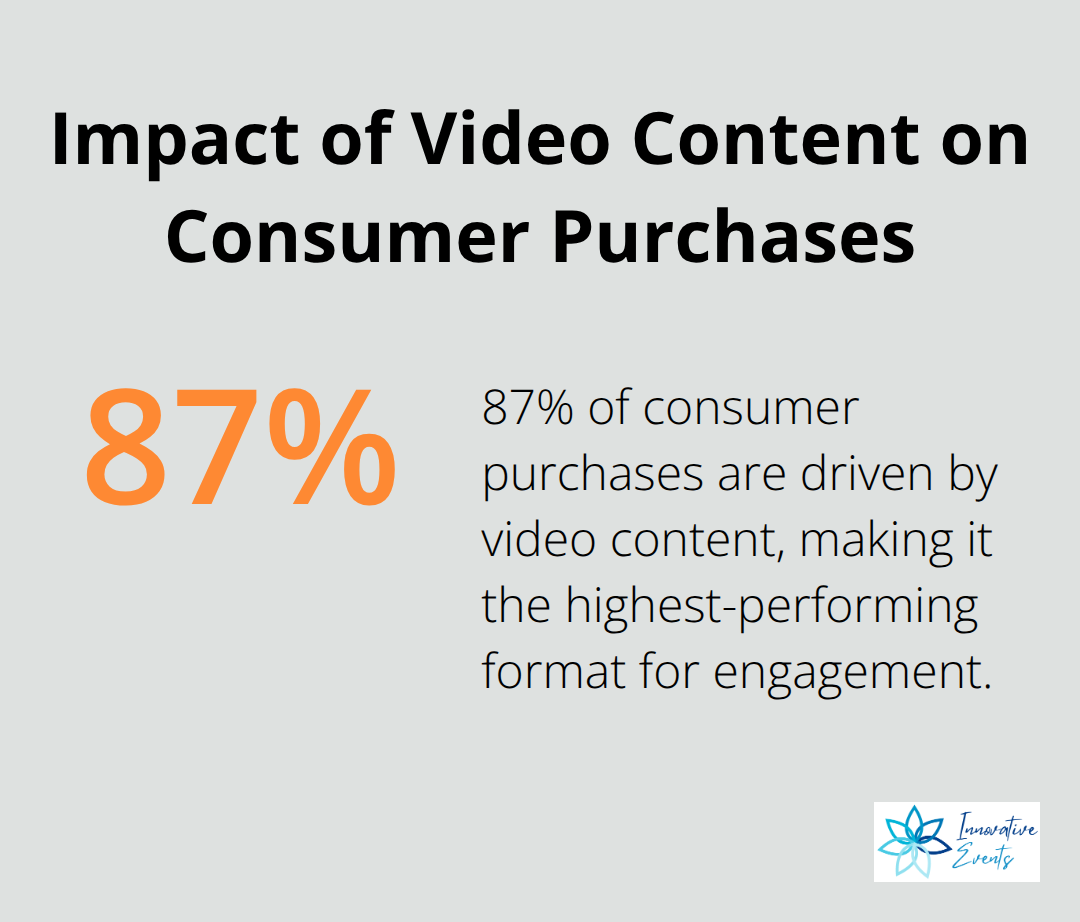 Impact of Video Content on Consumer Purchases

87%

87% of consumer purchases are driven by video content, making it the highest-performing format for engagement.

Innovative Events